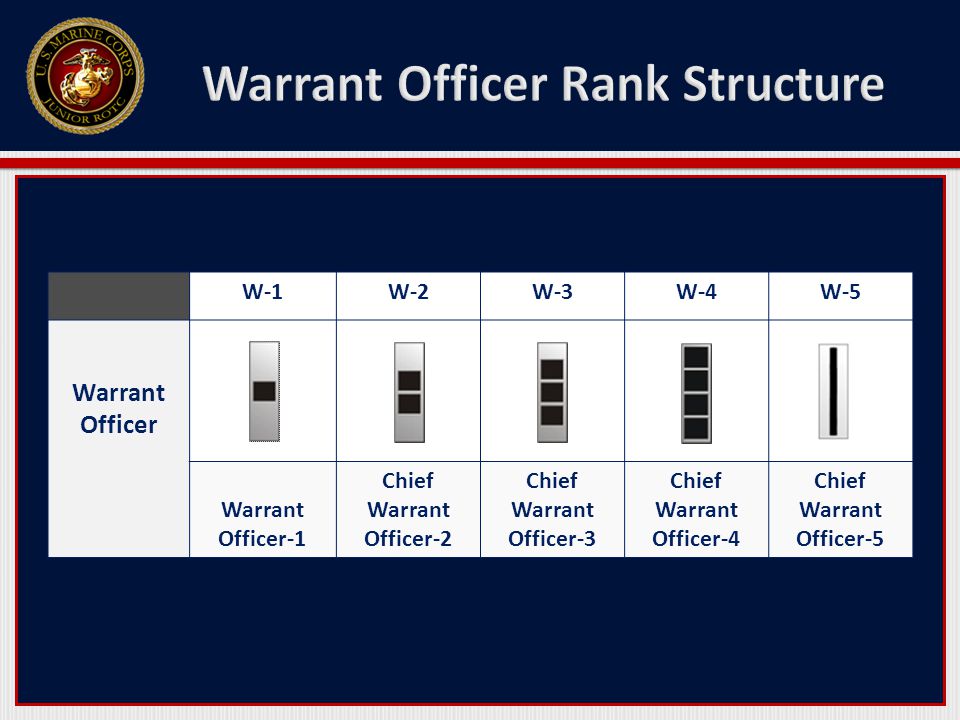 U.S. MARINE CORPS JUNIOR ROTC

Warrant Officer Rank Structure

| | W-1 | W-2 | W-3 | W-4 | W-5 |
|---|---|---|---|---|---|
| Warrant Officer | | | | | |
| | Warrant Officer-1 | Chief Warrant Officer-2 | Chief Warrant Officer-3 | Chief Warrant Officer-4 | Chief Warrant Officer-5 |